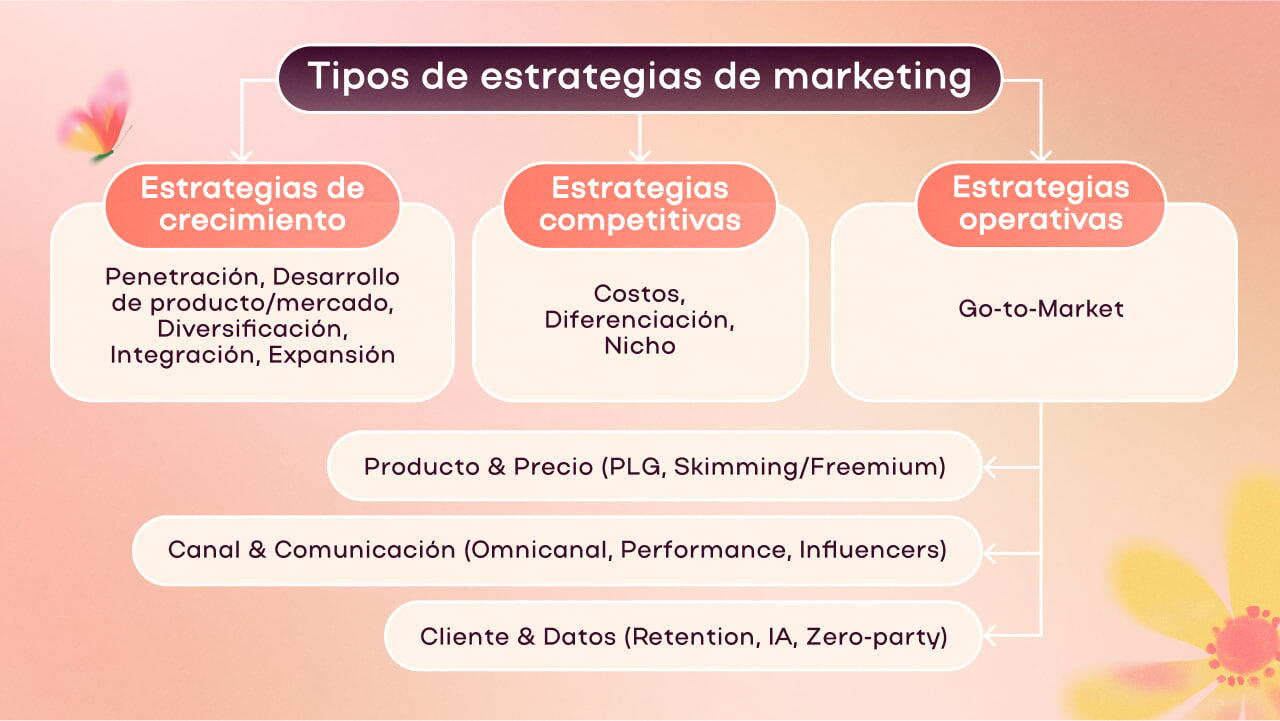 Tipos de estrategias de marketing

Estrategias de crecimiento

Penetración, Desarrollo de producto/mercado, Diversificación, Integración, Expansión

Estrategias competitivas

Costos, Diferenciación, Nicho

Estrategias operativas

Go-to-Market

Producto & Precio (PLG, Skimming/Freemium)

Canal & Comunicación (Omnicanal, Performance, Influencers)

Cliente & Datos (Retention, IA, Zero-party)